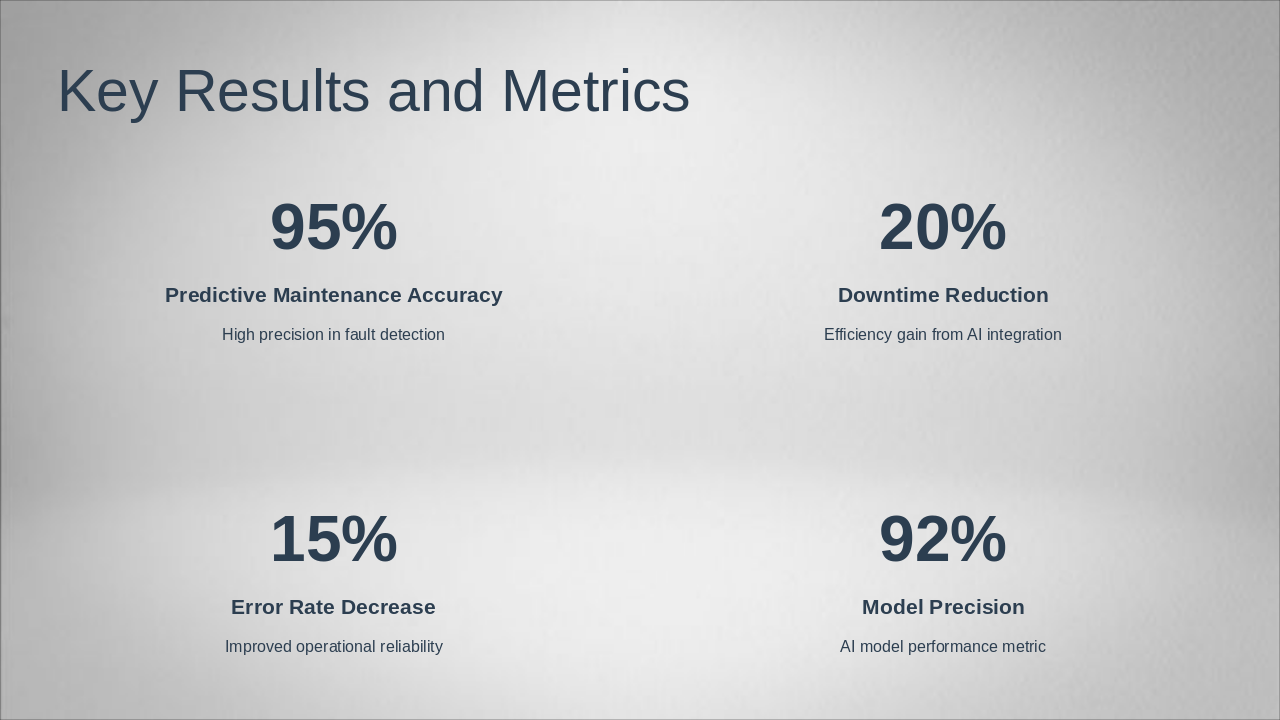 Key Results and Metrics

95%

Predictive Maintenance Accuracy

High precision in fault detection

20%

Downtime Reduction

Efficiency gain from AI integration

15%

Error Rate Decrease

Improved operational reliability

92%

Model Precision

AI model performance metric